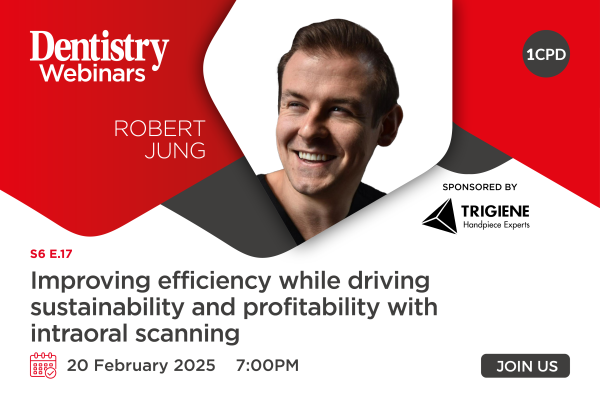 Dentistry Webinars

1CPD

ROBERT JUNG

SPONSORED BY

TRIGIENE
Handpiece Experts

S6 E.17

Improving efficiency while driving sustainability and profitability with intraoral scanning

20 February 2025 7:00PM

JOIN US